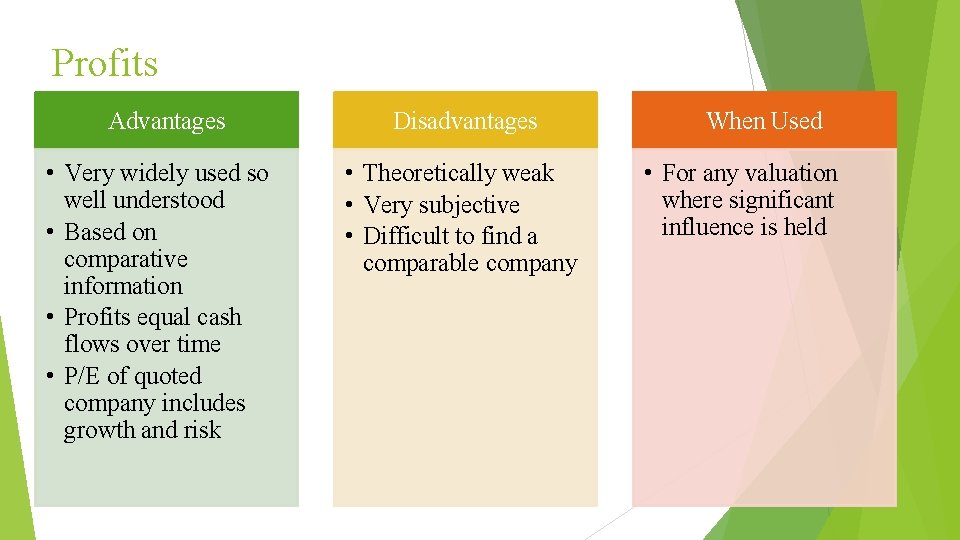 Profits

Advantages

• Very widely used so well understood
• Based on comparative information
• Profits equal cash flows over time
• P/E of quoted company includes growth and risk

Disadvantages

• Theoretically weak
• Very subjective
• Difficult to find a comparable company

When Used

• For any valuation where significant influence is held